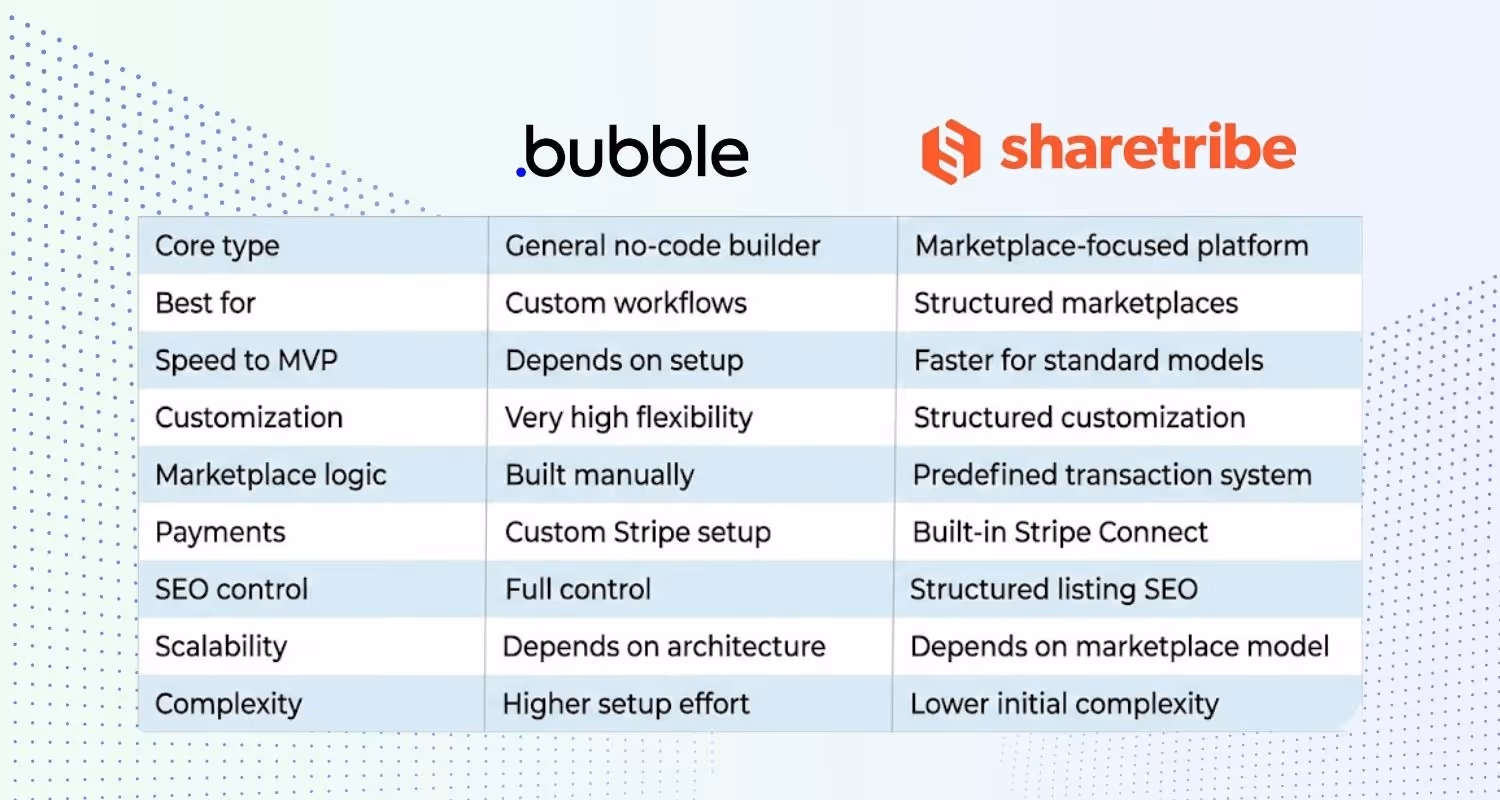 | | .bubble | sharetribe |
|---|---|---|
| Core type | General no-code builder | Marketplace-focused platform |
| Best for | Custom workflows | Structured marketplaces |
| Speed to MVP | Depends on setup | Faster for standard models |
| Customization | Very high flexibility | Structured customization |
| Marketplace logic | Built manually | Predefined transaction system |
| Payments | Custom Stripe setup | Built-in Stripe Connect |
| SEO control | Full control | Structured listing SEO |
| Scalability | Depends on architecture | Depends on marketplace model |
| Complexity | Higher setup effort | Lower initial complexity |